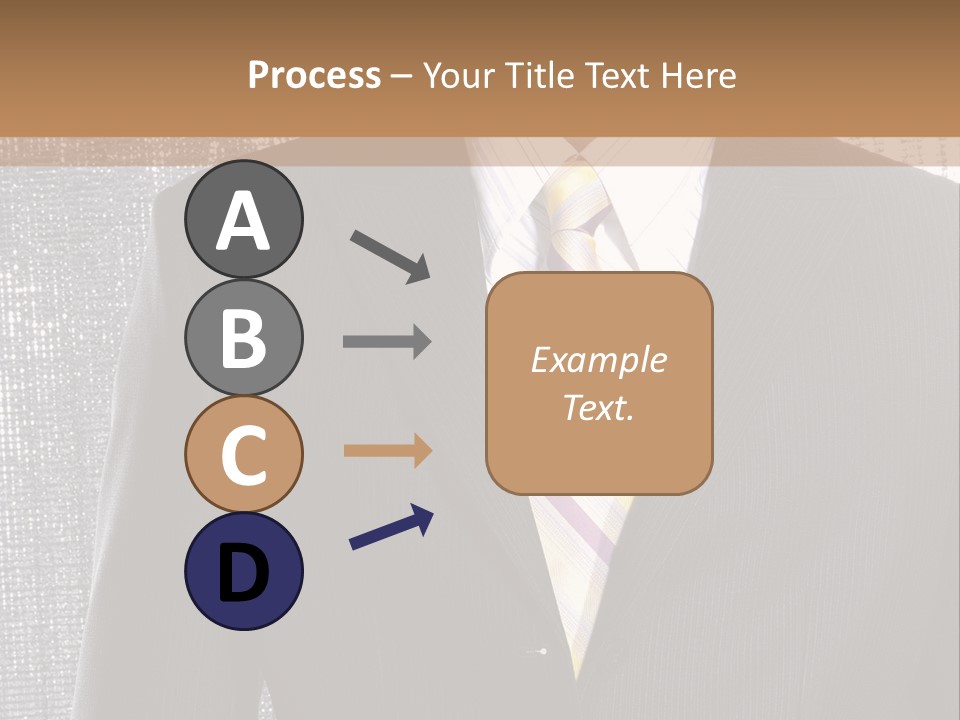 Process – Your Title Text Here

A

B

C

D

Example Text.